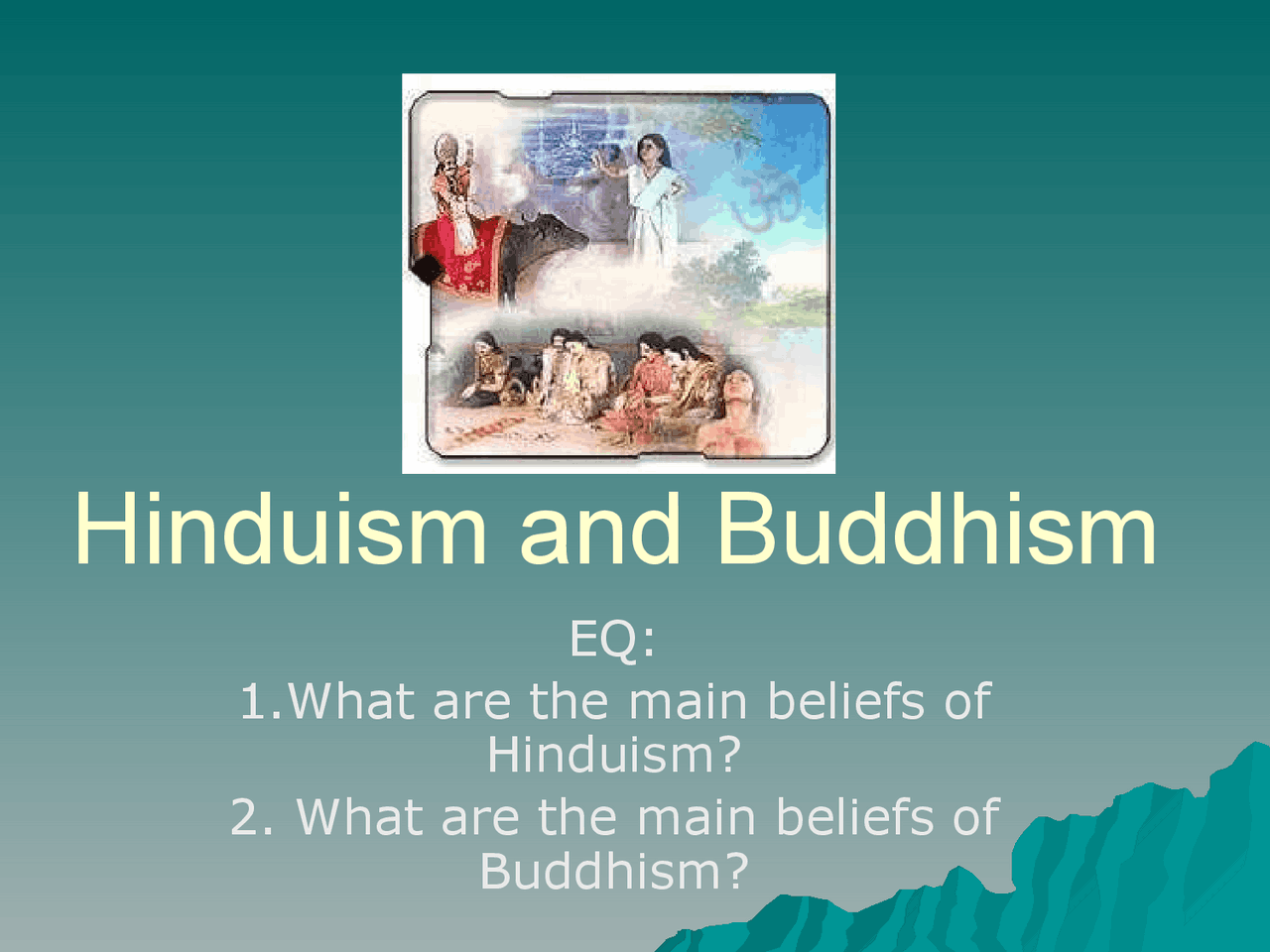 Hinduism and Buddhism

EQ:
1.What are the main beliefs of Hinduism?
2. What are the main beliefs of Buddhism?